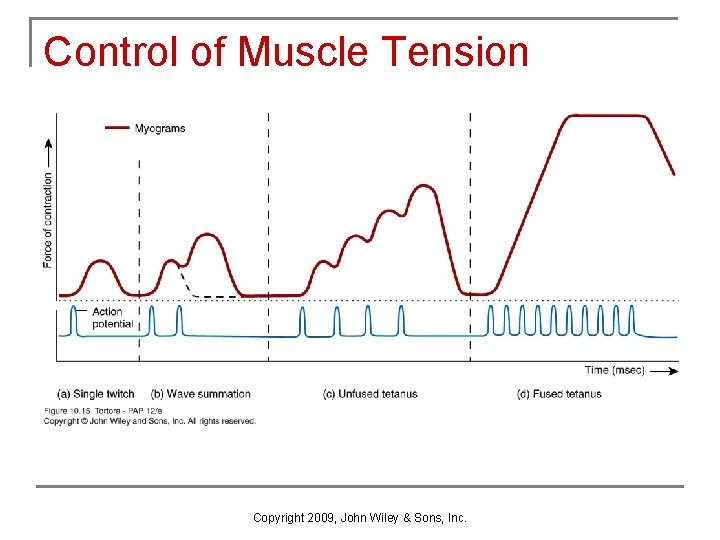 Control of Muscle Tension

Myograms

Force of contraction

Action potential

Time (msec)

(a) Single twitch (b) Wave summation (c) Unfused tetanus (d) Fused tetanus

Figure 10.15 Tortora - PAP 12/e
Copyright © John Wiley and Sons, Inc. All rights reserved.

Copyright 2009, John Wiley & Sons, Inc.